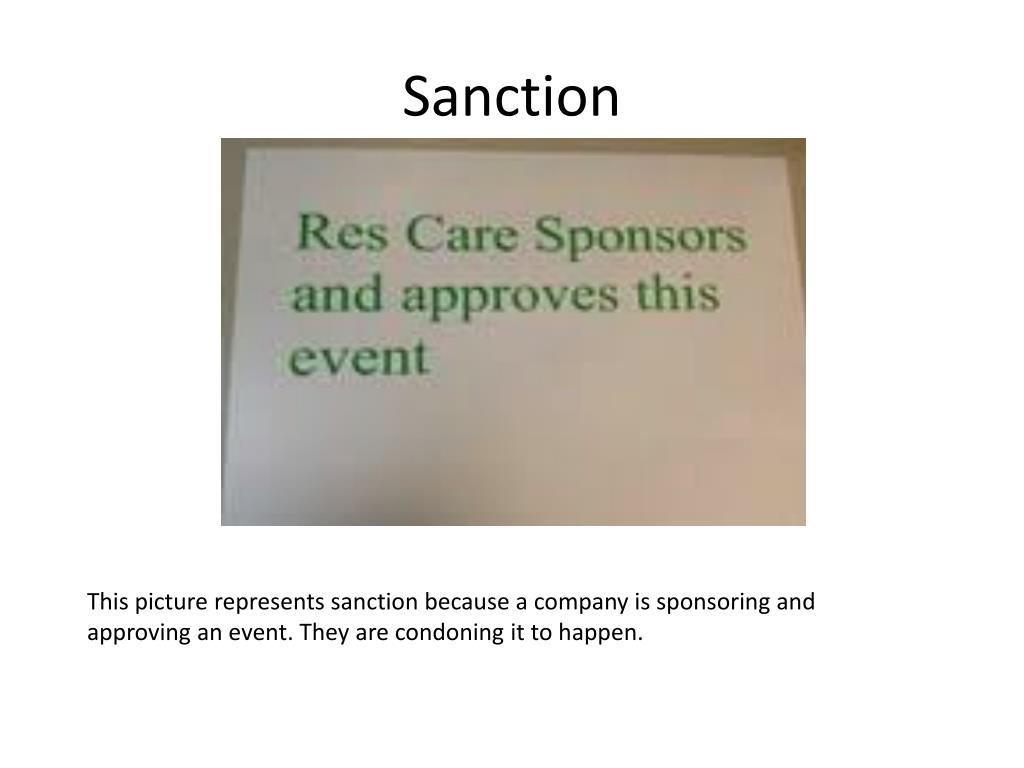 Sanction

Res Care Sponsors and approves this event

This picture represents sanction because a company is sponsoring and approving an event. They are condoning it to happen.